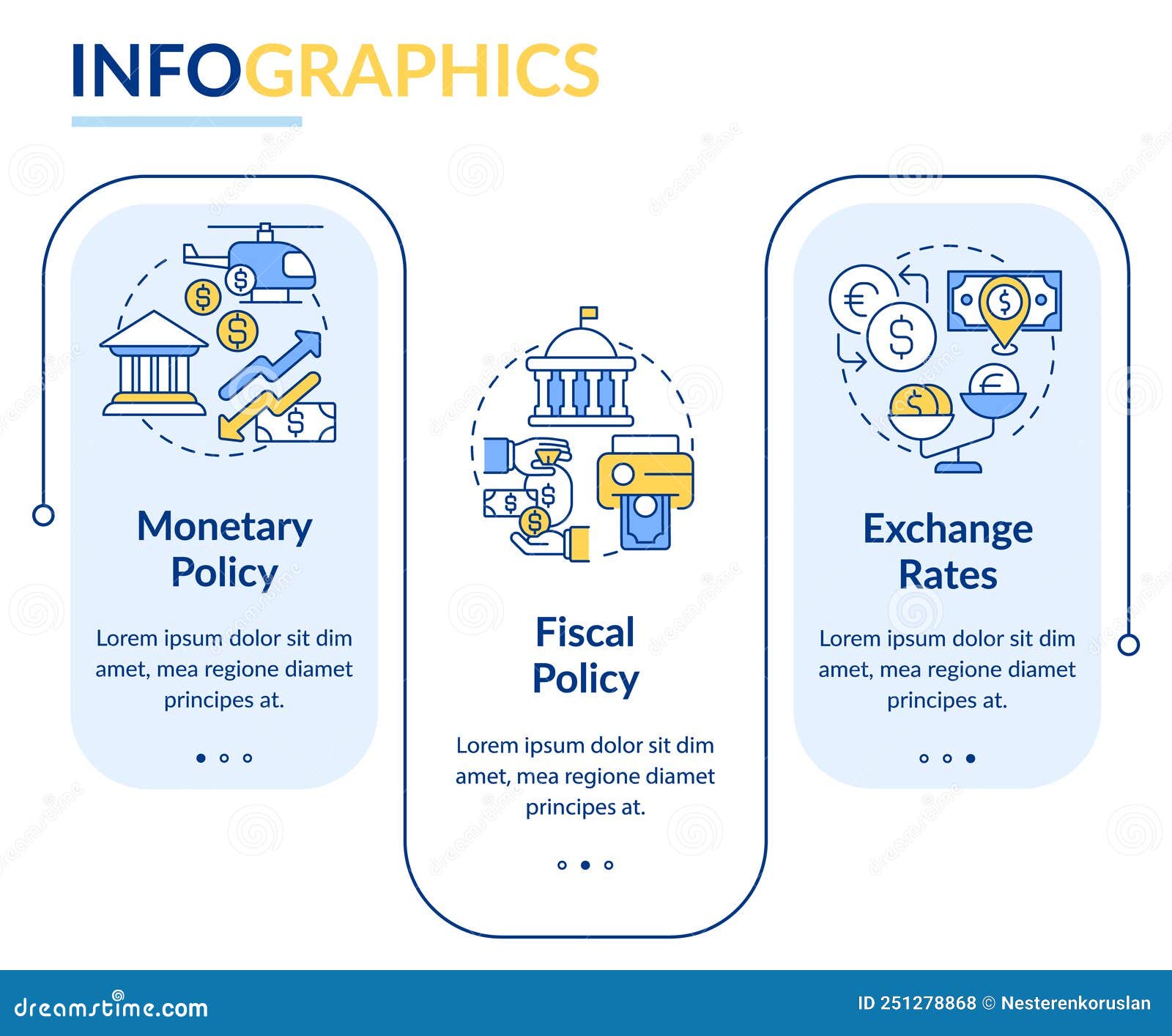 INFOGRAPHICS

Monetary Policy

Lorem ipsum dolor sit dim amet, mea regione diamet principes at.

Fiscal Policy

Lorem ipsum dolor sit dim amet, mea regione diamet principes at.

Exchange Rates

Lorem ipsum dolor sit dim amet, mea regione diamet principes at.

dreamstime.com

ID 251278868 © Nesterenkoruslan